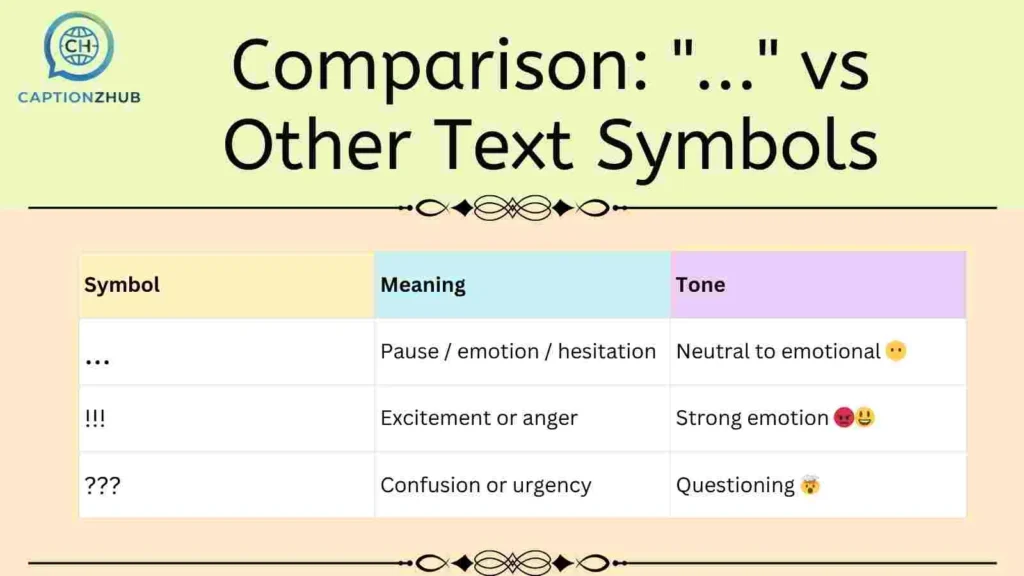 CH
CAPTIONZHUB

Comparison: "..." vs Other Text Symbols

| Symbol | Meaning | Tone |
|---|---|---|
| ... | Pause / emotion / hesitation | Neutral to emotional 😶 |
| !!! | Excitement or anger | Strong emotion 😡😃 |
| ??? | Confusion or urgency | Questioning 🤯 |